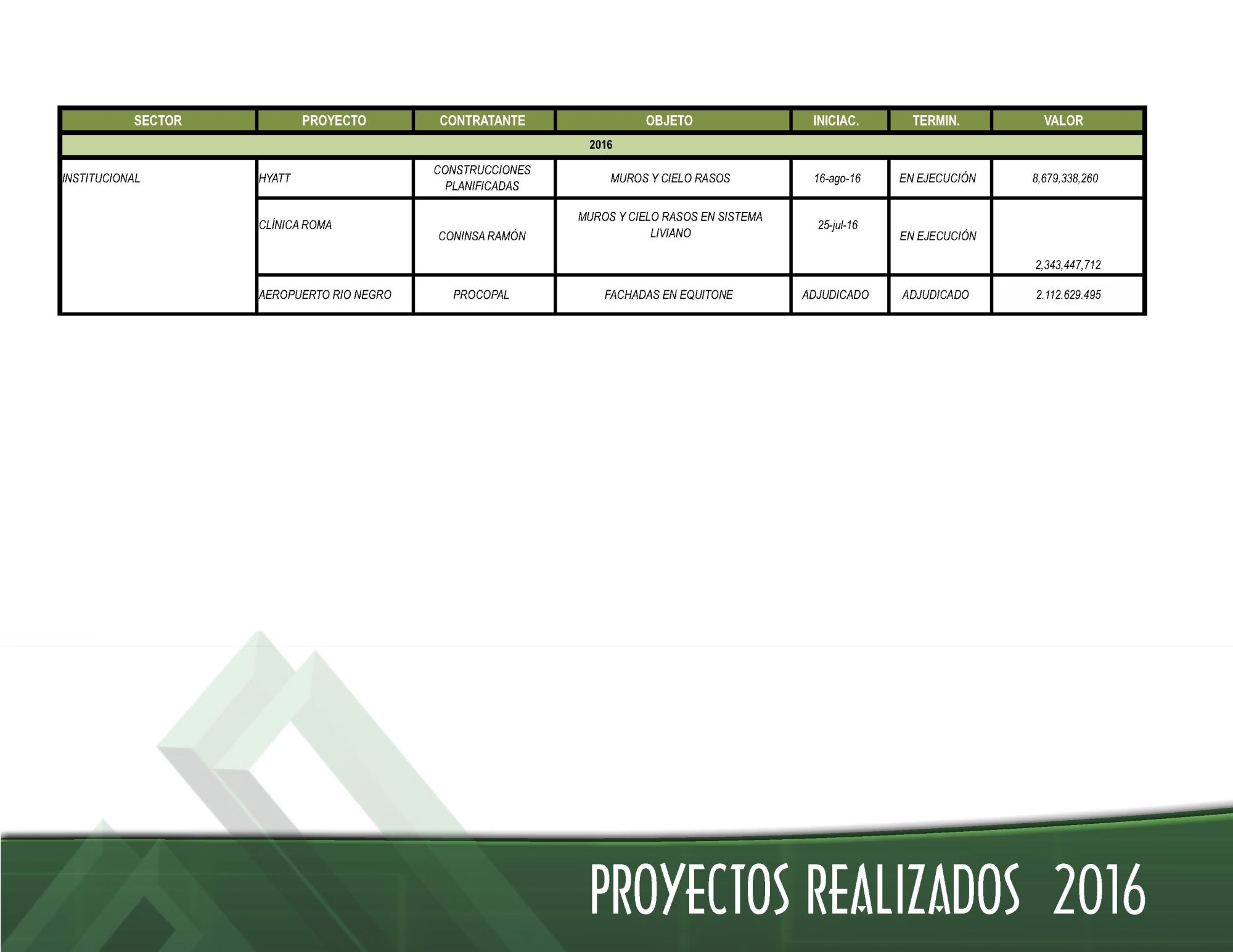 | SECTOR | PROYECTO | CONTRATANTE | OBJETO | INICIAC. | TERMIN. | VALOR |
|---|---|---|---|---|---|---|
| 2016 | | | | | | |
| INSTITUCIONAL | HYATT | CONSTRUCCIONES PLANIFICADAS | MUROS Y CIELO RASOS | 16-ago-16 | EN EJECUCIÓN | 8,679,338,260 |
| | CLÍNICA ROMA | CONINSA RAMÓN | MUROS Y CIELO RASOS EN SISTEMA LIVIANO | 25-jul-16 | EN EJECUCIÓN | 2,343,447,712 |
| | AEROPUERTO RIO NEGRO | PROCOPAL | FACHADAS EN EQUITONE | ADJUDICADO | ADJUDICADO | 2.112.629.495 |

PROYECTOS REALIZADOS 2016